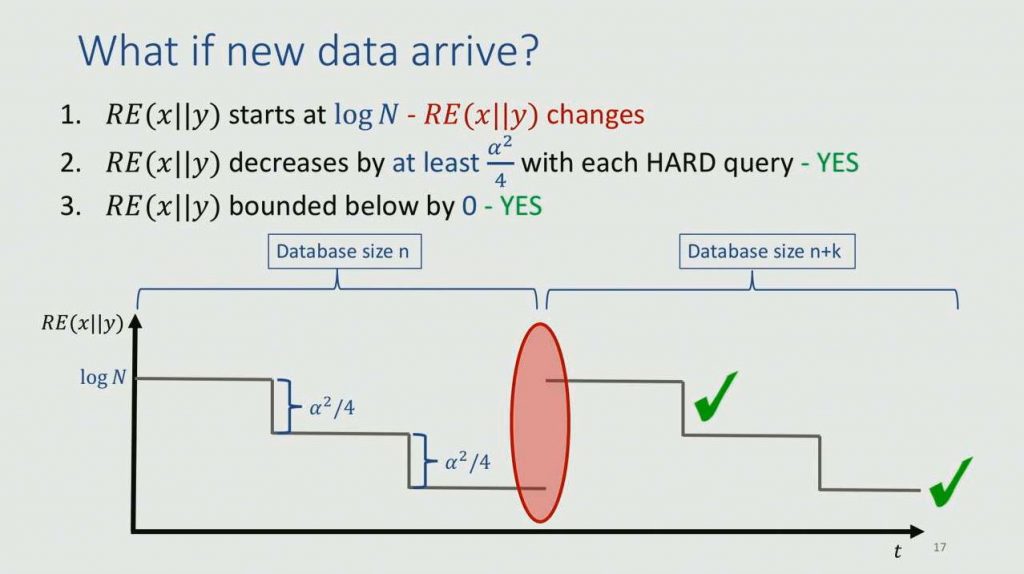 What if new data arrive?

1. $RE(x||y)$ starts at $\log N$ - $RE(x||y)$ changes
2. $RE(x||y)$ decreases by at least $\frac{\alpha^2}{4}$ with each HARD query - YES
3. $RE(x||y)$ bounded below by 0 - YES

Database size n

Database size n+k

$RE(x||y)$

$\log N$

$\alpha^2/4$

$\alpha^2/4$

$t$

17